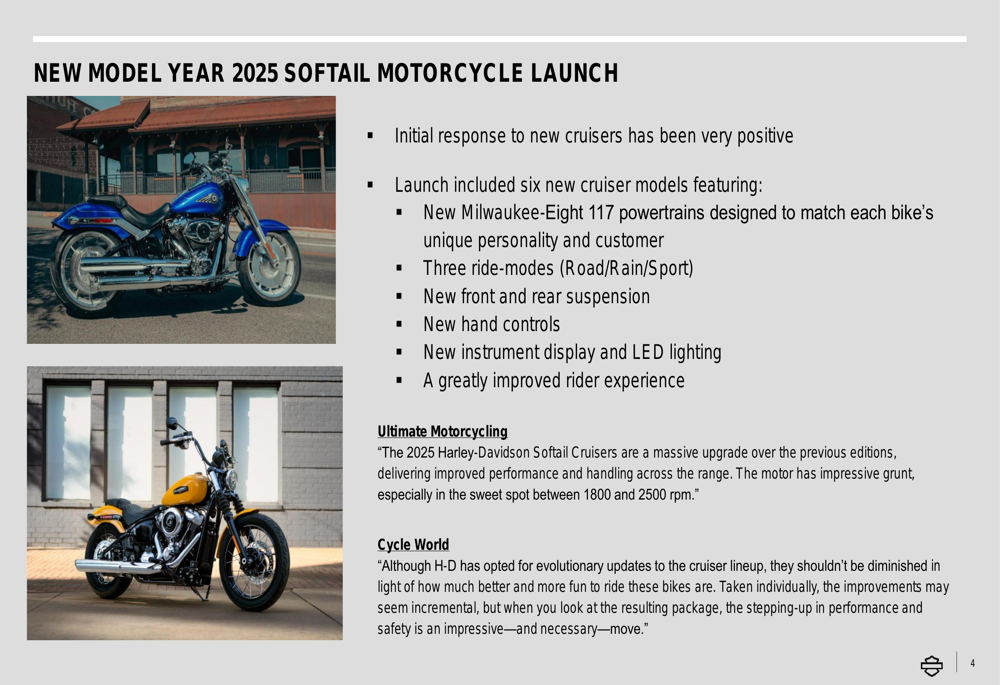 NEW MODEL YEAR 2025 SOFTAIL MOTORCYCLE LAUNCH

▪ Initial response to new cruisers has been very positive

▪ Launch included six new cruiser models featuring:
▪ New Milwaukee-Eight 117 powertrains designed to match each bike's unique personality and customer
▪ Three ride-modes (Road/Rain/Sport)
▪ New front and rear suspension
▪ New hand controls
▪ New instrument display and LED lighting
▪ A greatly improved rider experience

Ultimate Motorcycling
"The 2025 Harley-Davidson Softail Cruisers are a massive upgrade over the previous editions, delivering improved performance and handling across the range. The motor has impressive grunt, especially in the sweet spot between 1800 and 2500 rpm."

Cycle World
"Although H-D has opted for evolutionary updates to the cruiser lineup, they shouldn't be diminished in light of how much better and more fun to ride these bikes are. Taken individually, the improvements may seem incremental, but when you look at the resulting package, the stepping-up in performance and safety is an impressive—and necessary—move."

4